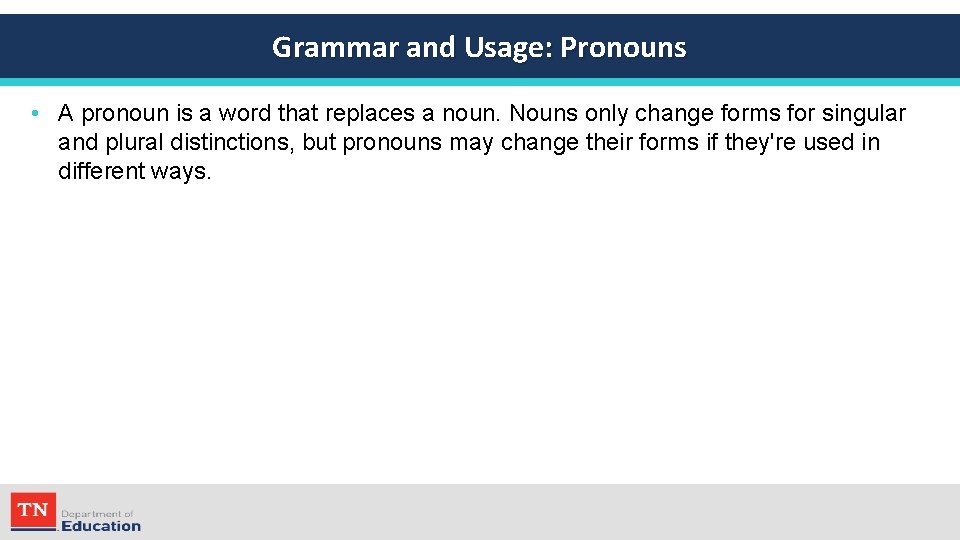 Grammar and Usage: Pronouns

• A pronoun is a word that replaces a noun. Nouns only change forms for singular and plural distinctions, but pronouns may change their forms if they're used in different ways.

TN Department of Education